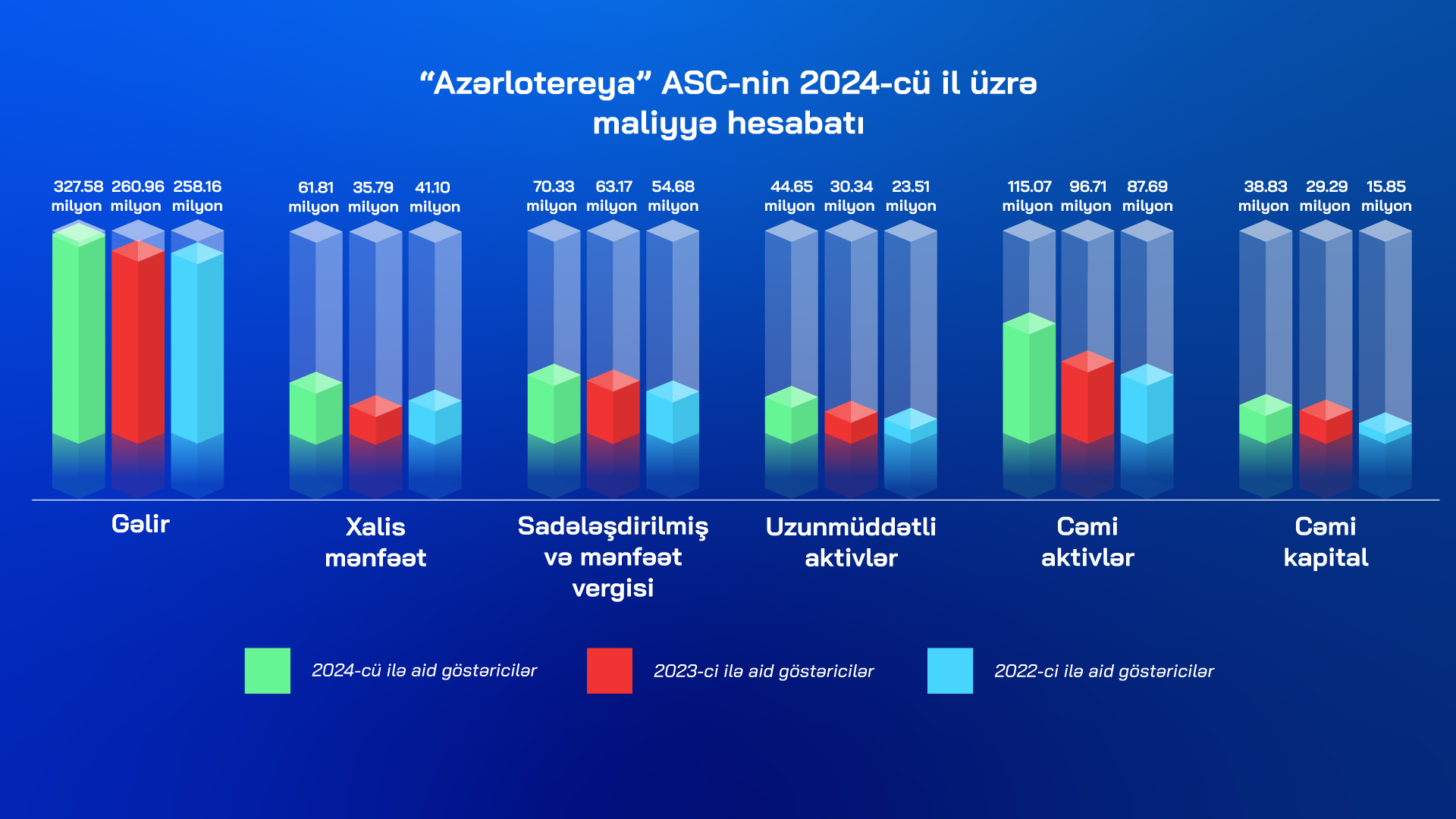 “Azərlotereya” ASC-nin 2024-cü il üzrə maliyyə hesabatı

327.58 milyon 260.96 milyon 258.16 milyon

61.81 milyon 35.79 milyon 41.10 milyon

70.33 milyon 63.17 milyon 54.68 milyon

44.65 milyon 30.34 milyon 23.51 milyon

115.07 milyon 96.71 milyon 87.69 milyon

38.83 milyon 29.29 milyon 15.85 milyon

Gəlir

Xalis mənfəət

Sadələşdirilmiş və mənfəət vergisi

Uzunmüddətli aktivlər

Cəmi aktivlər

Cəmi kapital

2024-cü ilə aid göstəricilər

2023-ci ilə aid göstəricilər

2022-ci ilə aid göstəricilər